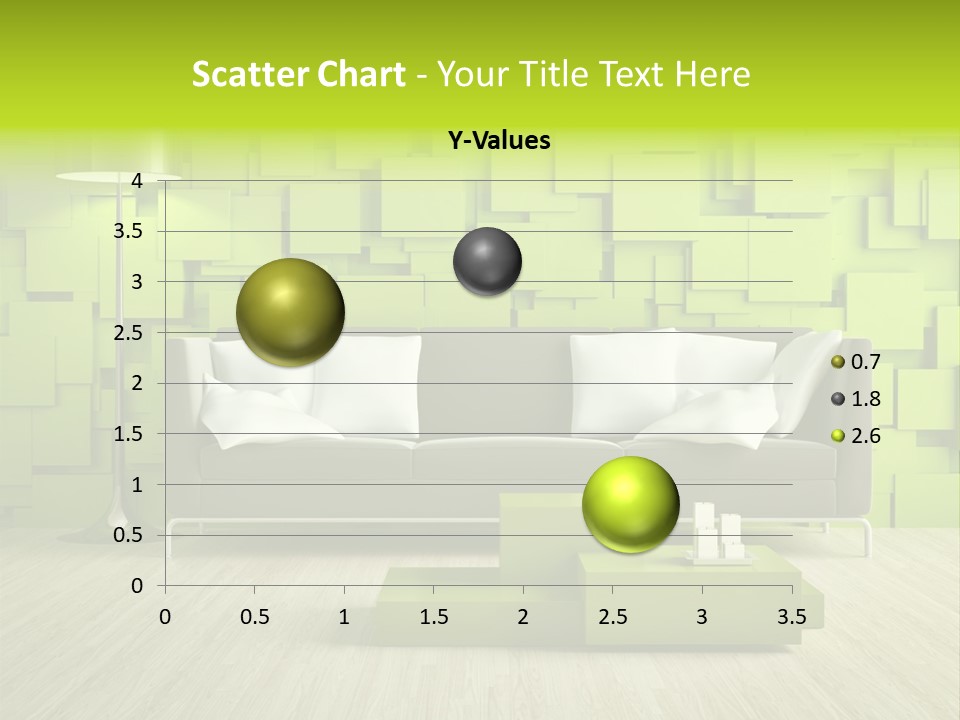 Scatter Chart - Your Title Text Here

Y-Values

4
3.5
3
2.5
2
1.5
1
0.5
0

0 0.5 1 1.5 2 2.5 3 3.5

0.7
1.8
2.6